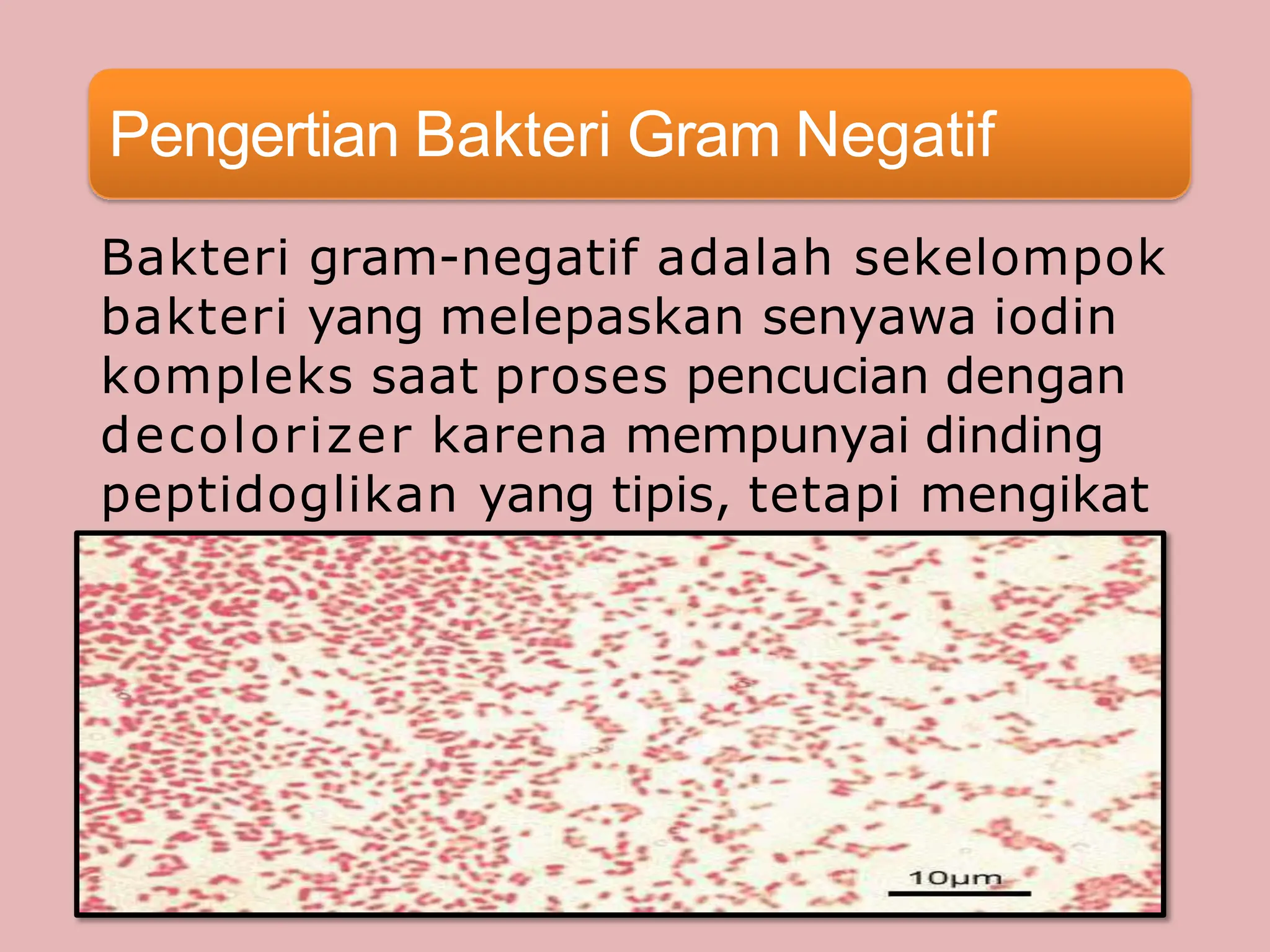 Pengertian Bakteri Gram Negatif

Bakteri gram-negatif adalah sekelompok bakteri yang melepaskan senyawa iodin kompleks saat proses pencucian dengan decolorizer karena mempunyai dinding peptidoglikan yang tipis, tetapi mengikat

10μm